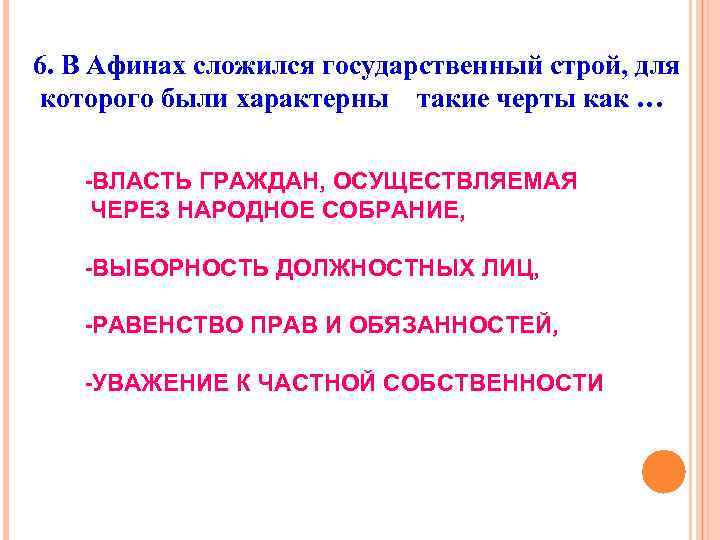 6. В Афинах сложился государственный строй, для которого были характерны такие черты как …

-ВЛАСТЬ ГРАЖДАН, ОСУЩЕСТВЛЯЕМАЯ ЧЕРЕЗ НАРОДНОЕ СОБРАНИЕ,

-ВЫБОРНОСТЬ ДОЛЖНОСТНЫХ ЛИЦ,

-РАВЕНСТВО ПРАВ И ОБЯЗАННОСТЕЙ,

-УВАЖЕНИЕ К ЧАСТНОЙ СОБСТВЕННОСТИ